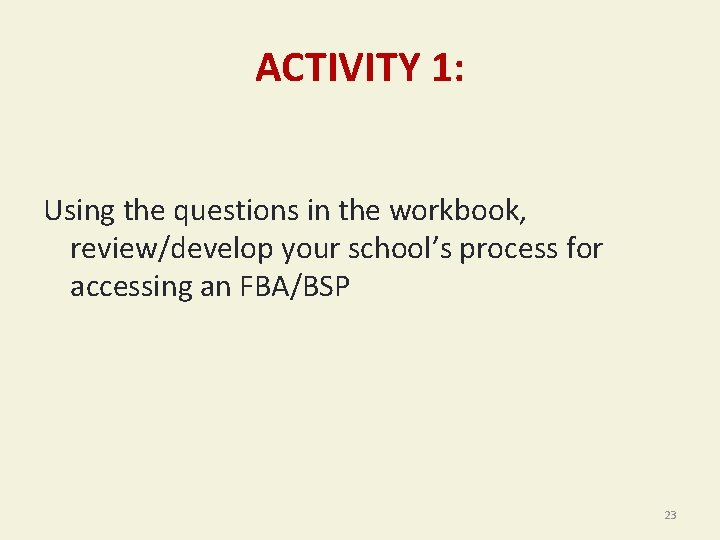 ACTIVITY 1:

Using the questions in the workbook, review/develop your school’s process for accessing an FBA/BSP

23